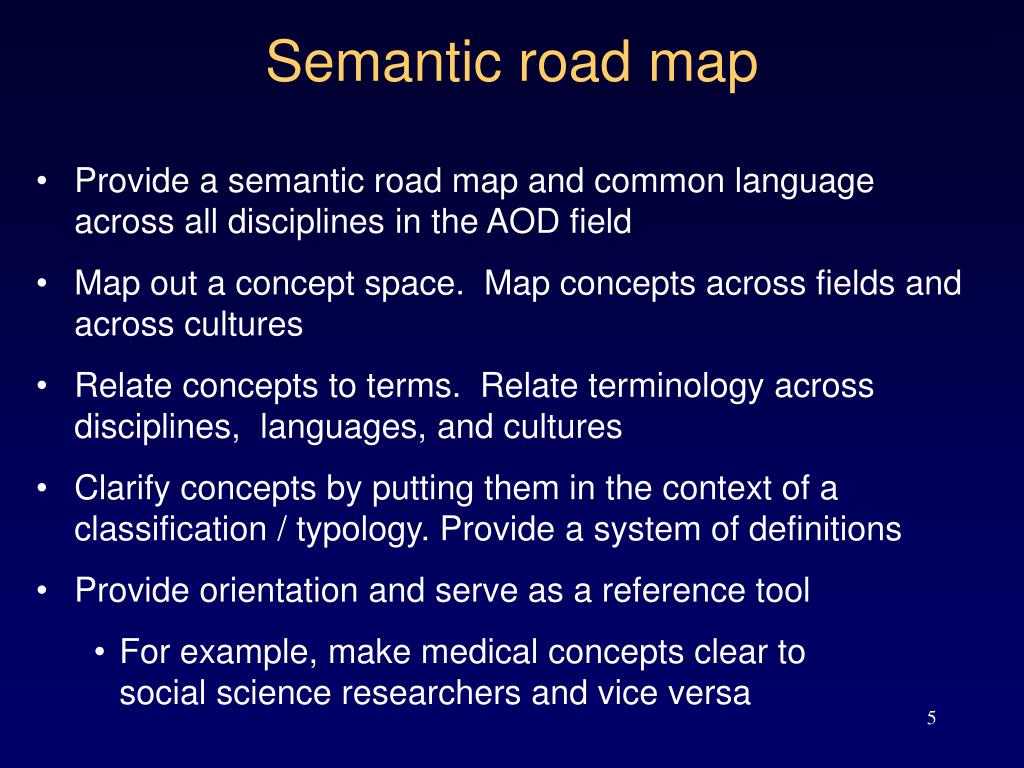 Semantic road map

• Provide a semantic road map and common language across all disciplines in the AOD field

• Map out a concept space. Map concepts across fields and across cultures

• Relate concepts to terms. Relate terminology across disciplines, languages, and cultures

• Clarify concepts by putting them in the context of a classification / typology. Provide a system of definitions

• Provide orientation and serve as a reference tool

• For example, make medical concepts clear to social science researchers and vice versa

5